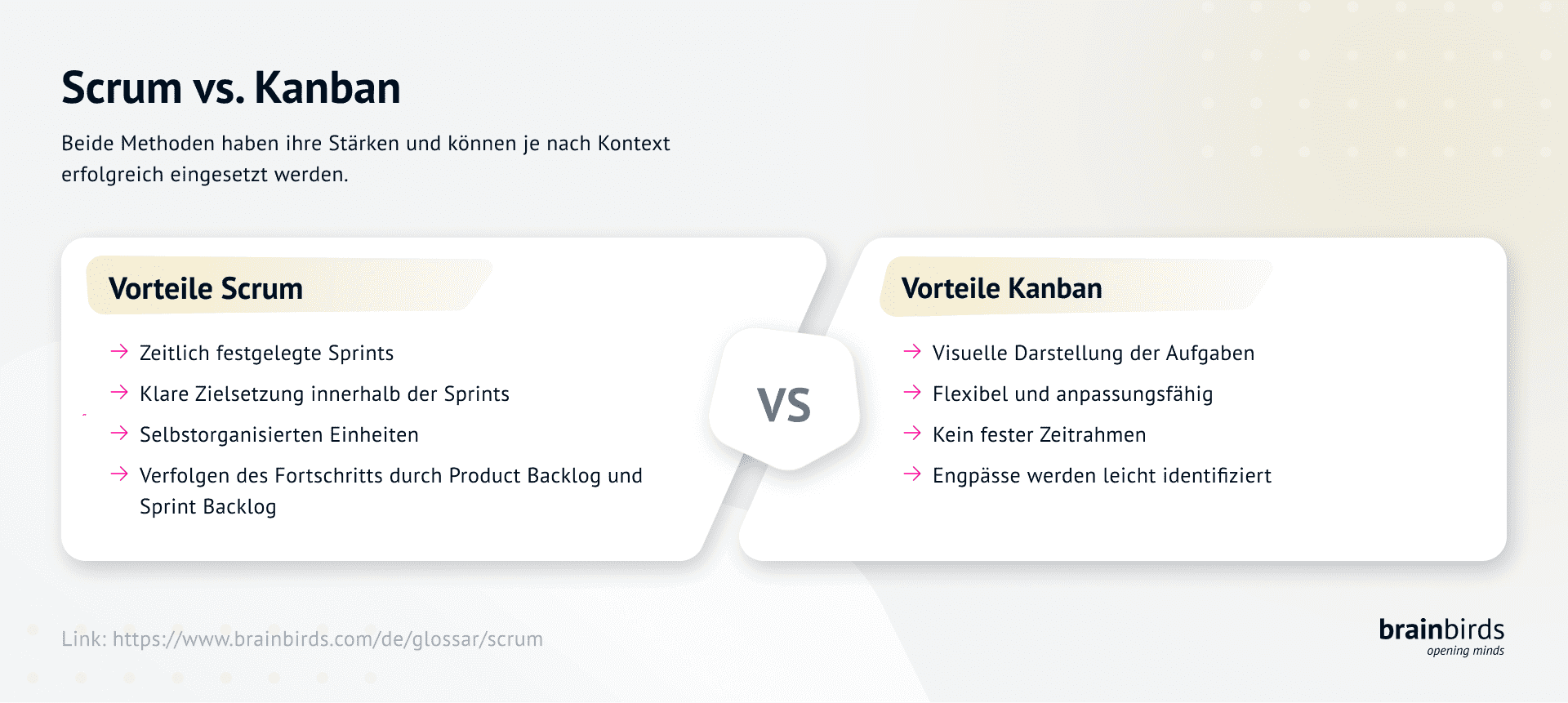 Scrum vs. Kanban

Beide Methoden haben ihre Stärken und können je nach Kontext erfolgreich eingesetzt werden.

Vorteile Scrum

→ Zeitlich festgelegte Sprints
→ Klare Zielsetzung innerhalb der Sprints
→ Selbstorganisierten Einheiten
→ Verfolgen des Fortschritts durch Product Backlog und Sprint Backlog

VS

Vorteile Kanban

→ Visuelle Darstellung der Aufgaben
→ Flexibel und anpassungsfähig
→ Kein fester Zeitrahmen
→ Engpässe werden leicht identifiziert

Link: https://www.brainbirds.com/de/glossar/scrum

brainbirds
opening minds